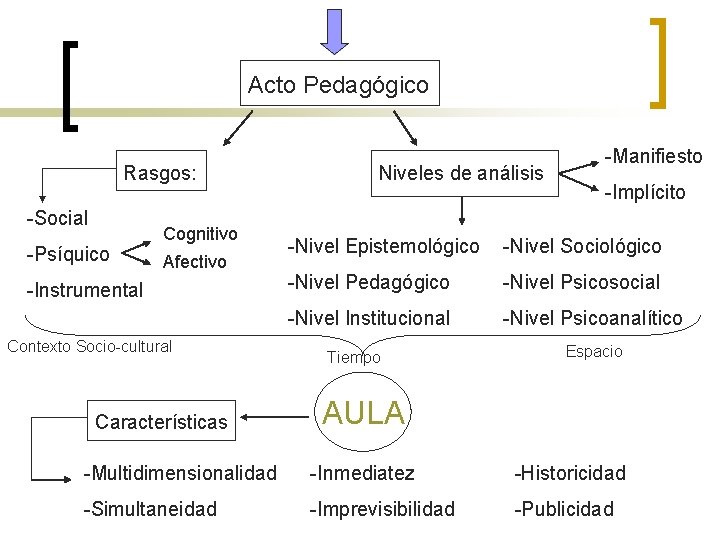 Acto Pedagógico

Rasgos:

-Social
-Psíquico
Cognitivo
Afectivo
-Instrumental

Niveles de análisis
-Manifiesto
-Implícito

-Nivel Epistemológico
-Nivel Pedagógico
-Nivel Institucional

-Nivel Sociológico
-Nivel Psicosocial
-Nivel Psicoanalítico

Contexto Socio-cultural
Tiempo
Espacio

AULA

Características

-Multidimensionalidad
-Simultaneidad

-Inmediatez
-Imprevisibilidad

-Historicidad
-Publicidad